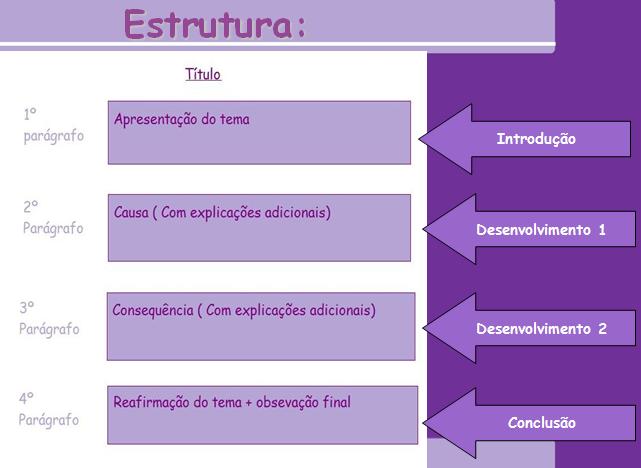 Estrutura:

Título

1º parágrafo

Apresentação do tema

Introdução

2º Parágrafo

Causa ( Com explicações adicionais)

Desenvolvimento 1

3º Parágrafo

Consequência ( Com explicações adicionais)

Desenvolvimento 2

4º Parágrafo

Reafirmação do tema + obsevação final

Conclusão